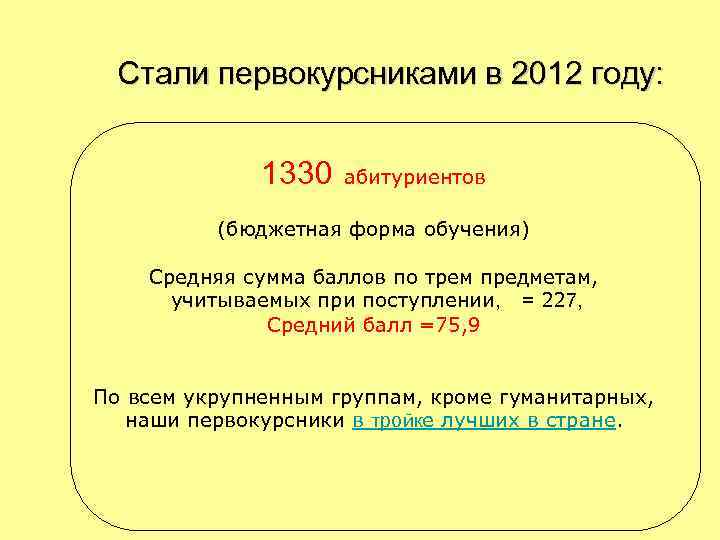 Стали первокурсниками в 2012 году:

1330 абитуриентов

(бюджетная форма обучения)

Средняя сумма баллов по трем предметам, учитываемых при поступлении, = 227,
Средний балл =75,9

По всем укрупненным группам, кроме гуманитарных, наши первокурсники в тройке лучших в стране.